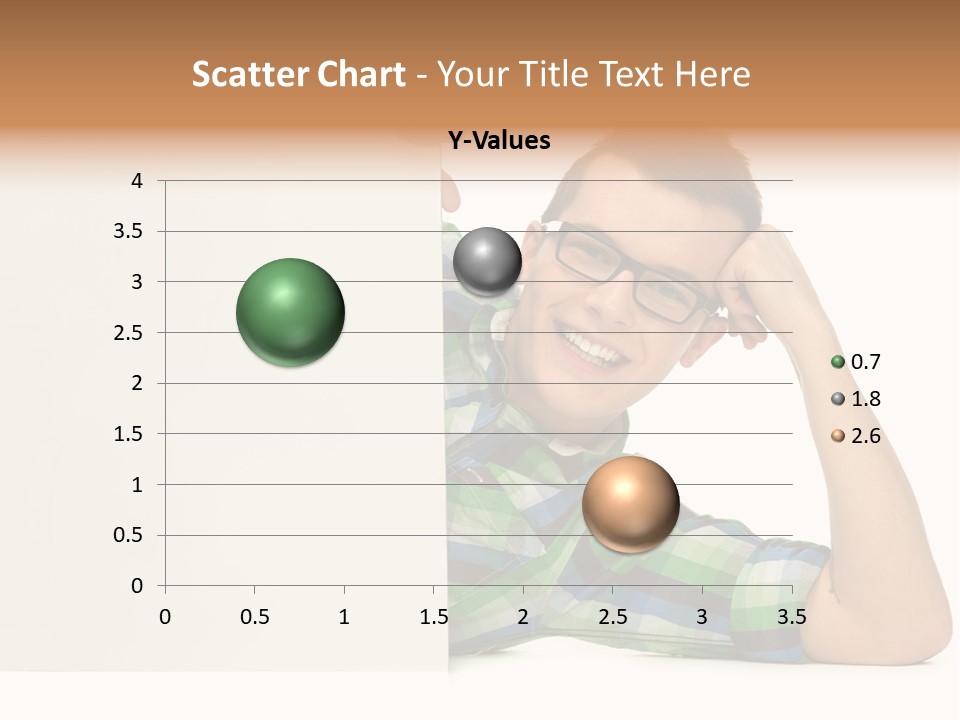 Scatter Chart - Your Title Text Here

Y-Values

4
3.5
3
2.5
2
1.5
1
0.5
0

0 0.5 1 1.5 2 2.5 3 3.5

0.7
1.8
2.6